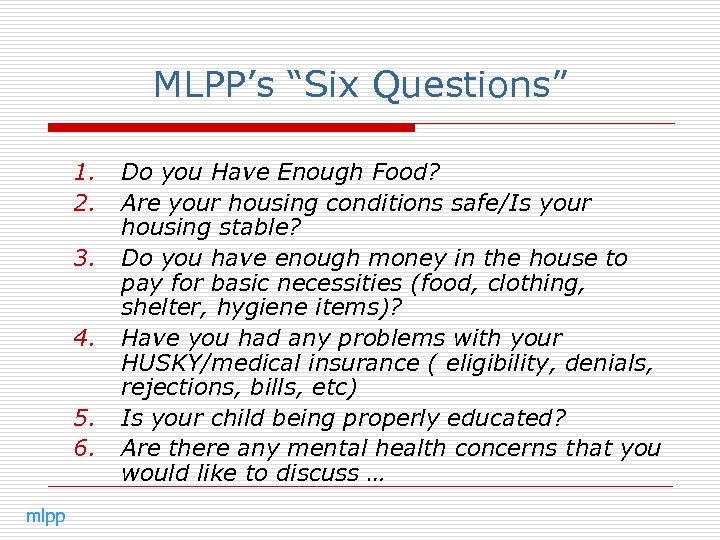 MLPP's "Six Questions"

1. Do you Have Enough Food?
2. Are your housing conditions safe/Is your housing stable?
3. Do you have enough money in the house to pay for basic necessities (food, clothing, shelter, hygiene items)?
4. Have you had any problems with your HUSKY/medical insurance ( eligibility, denials, rejections, bills, etc)
5. Is your child being properly educated?
6. Are there any mental health concerns that you would like to discuss …

mlpp